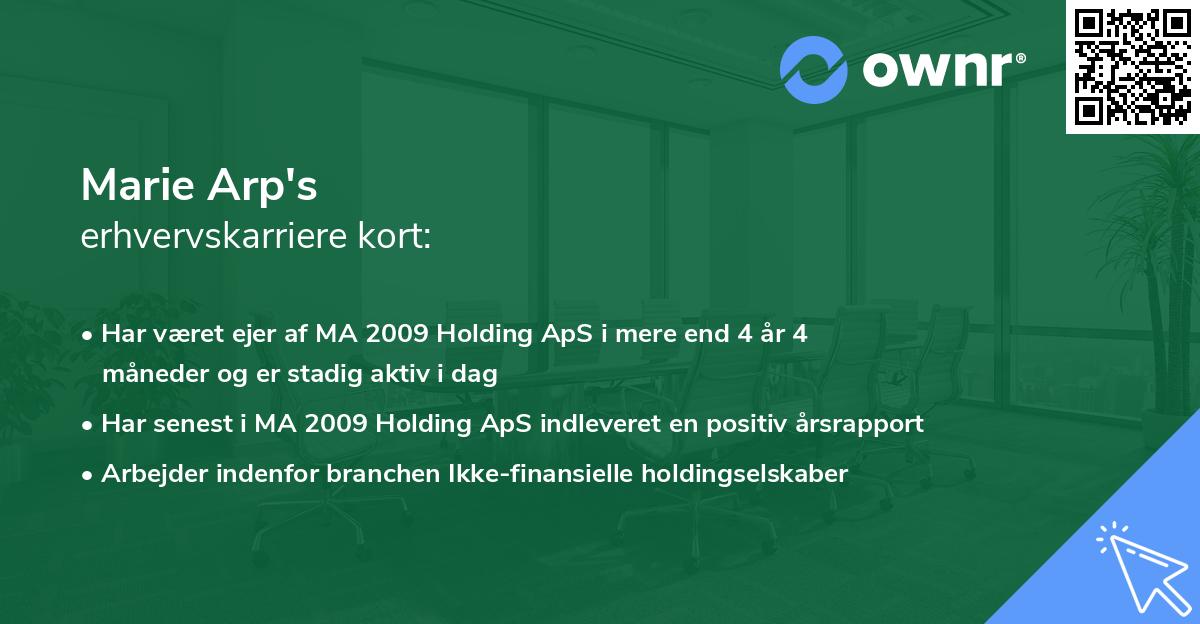 ownr®

Marie Arp's
erhvervskarriere kort:

• Har været ejer af MA 2009 Holding ApS i mere end 4 år 4 måneder og er stadig aktiv i dag
• Har senest i MA 2009 Holding ApS indleveret en positiv årsrapport
• Arbejder indenfor branchen Ikke-finansielle holdingselskaber